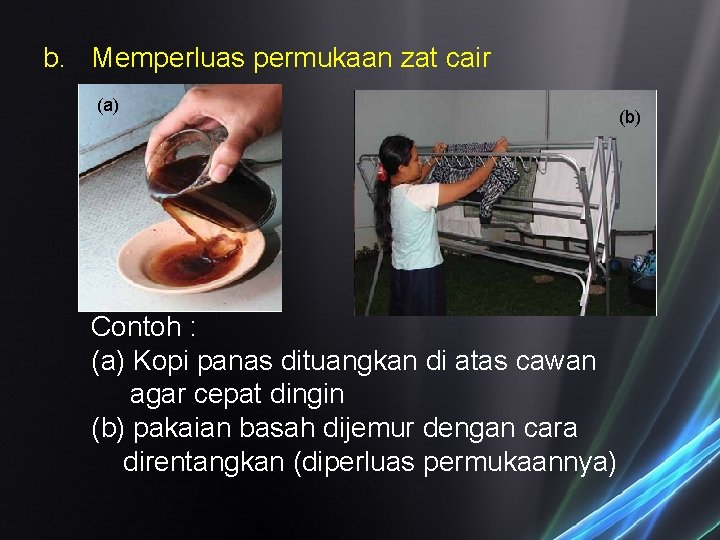 b. Memperluas permukaan zat cair

(a)

(b)

Contoh :
(a) Kopi panas dituangkan di atas cawan agar cepat dingin
(b) pakaian basah dijemur dengan cara direntangkan (diperluas permukaannya)